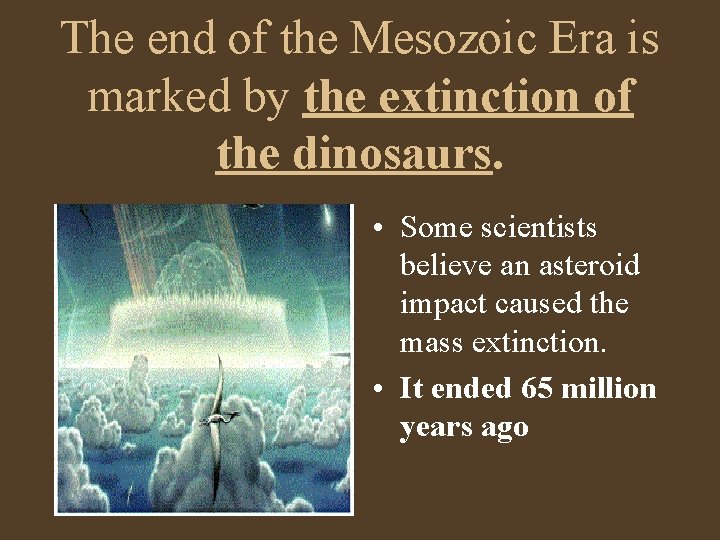 The end of the Mesozoic Era is marked by the extinction of the dinosaurs.

• Some scientists believe an asteroid impact caused the mass extinction.
• It ended 65 million years ago